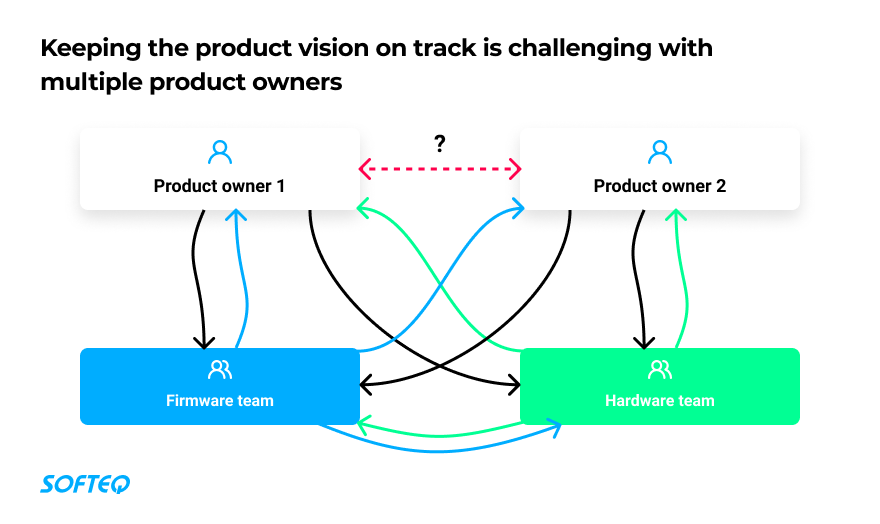 Keeping the product vision on track is challenging with multiple product owners

Product owner 1

?

Product owner 2

Firmware team

Hardware team

SOFTEQ